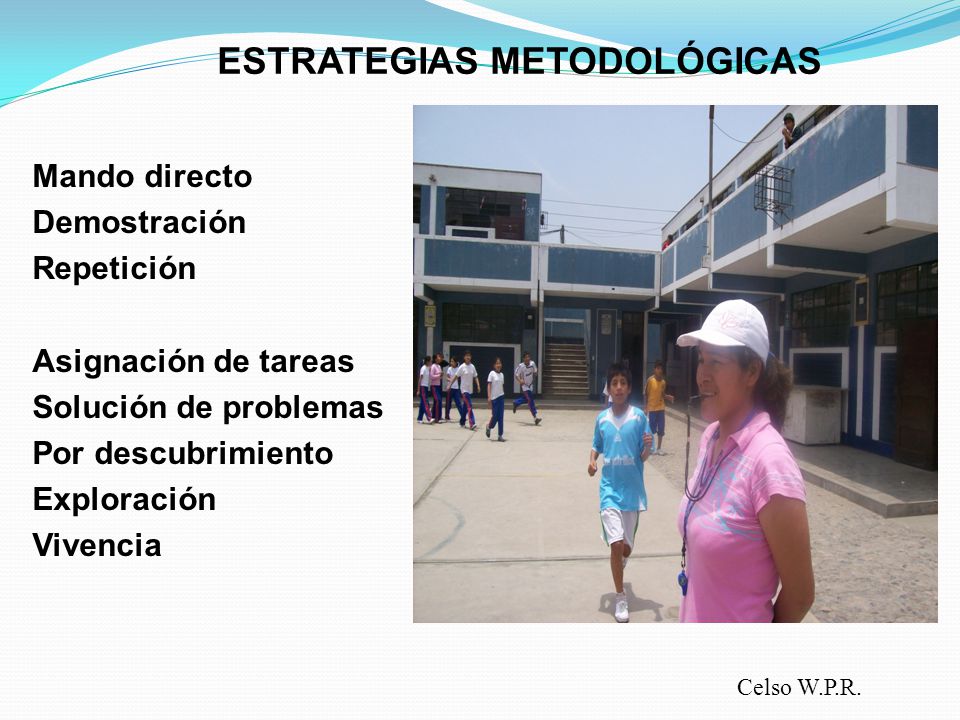 ESTRATEGIAS METODOLÓGICAS

Mando directo
Demostración
Repetición

Asignación de tareas
Solución de problemas
Por descubrimiento
Exploración
Vivencia

Celso W.P.R.